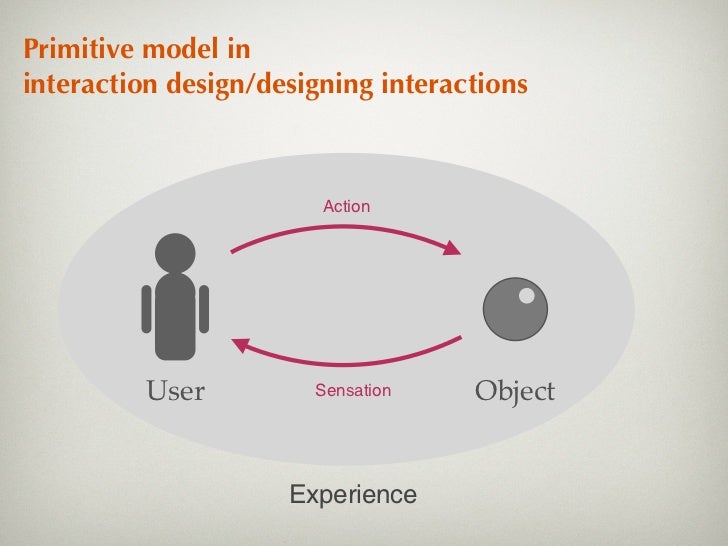 Primitive model in
interaction design/designing interactions

Action

User

Sensation

Object

Experience